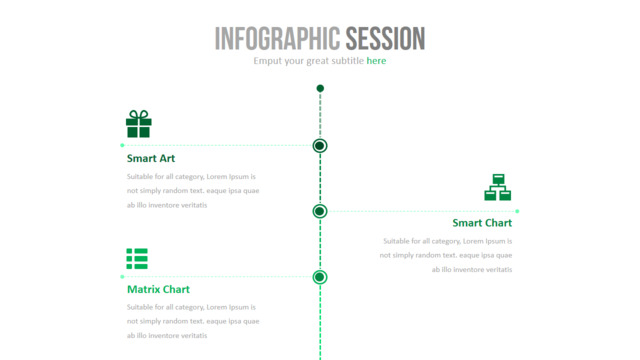 INFOGRAPHIC SESSION
Emput your great subtitle here

Smart Art
Suitable for all category, Lorem Ipsum is not simply random text. eaque ipsa quae ab illo inventore veritatis

Smart Chart
Suitable for all category, Lorem Ipsum is not simply random text. eaque ipsa quae ab illo inventore veritatis

Matrix Chart
Suitable for all category, Lorem Ipsum is not simply random text. eaque ipsa quae ab illo inventore veritatis